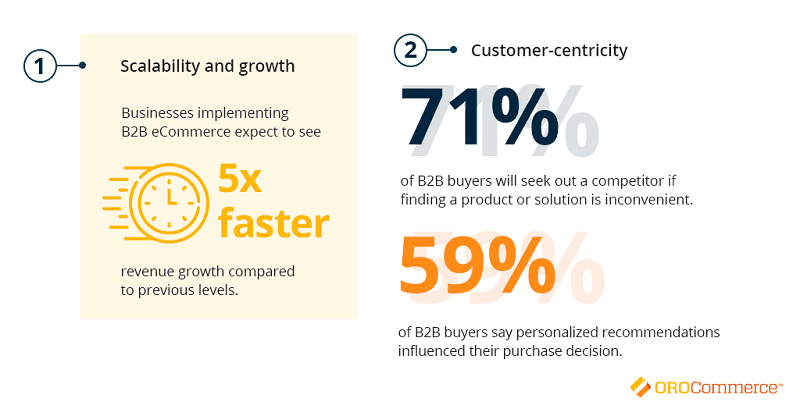 1 Scalability and growth

Businesses implementing B2B eCommerce expect to see

5x faster

revenue growth compared to previous levels.

2 Customer-centricity

71%

of B2B buyers will seek out a competitor if finding a product or solution is inconvenient.

59%

of B2B buyers say personalized recommendations influenced their purchase decision.

OROCommerce™